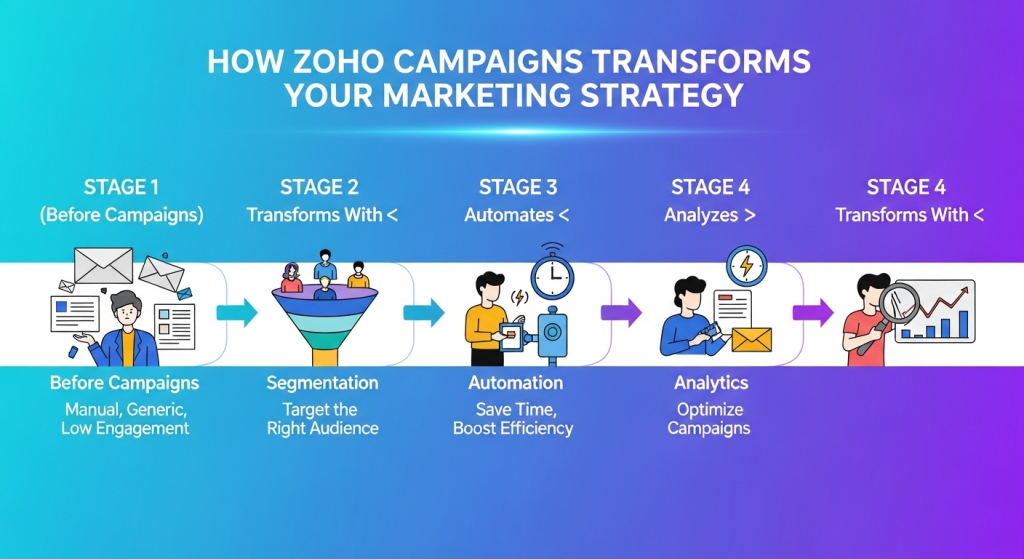 HOW ZOHO CAMPAIGNS TRANSFORMS YOUR MARKETING STRATEGY

STAGE 1
(Before Campaigns)

STAGE 2
Transforms With <

STAGE 3
Automates <

STAGE 4
Analyzes >

STAGE 4
Transforms With <

Before Campaigns
Manual, Generic, Low Engagement

Segmentation
Target the Right Audience

Automation
Save Time, Boost Efficiency

Analytics
Optimize Campaigns